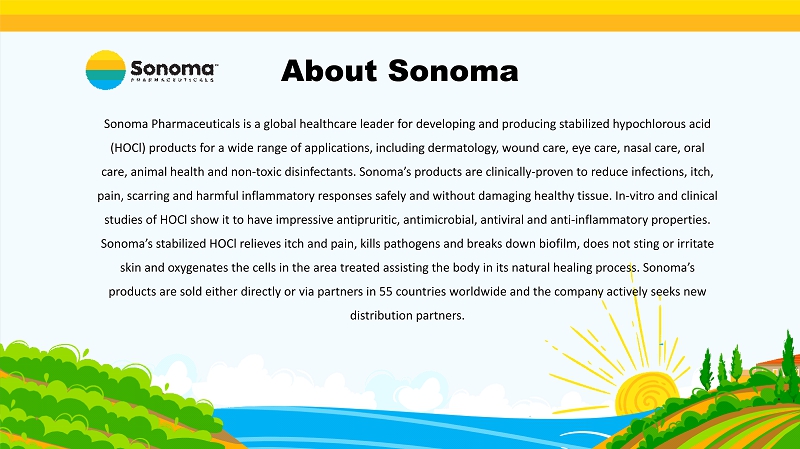 Sonoma™
PHARMACEUTICALS

About Sonoma

Sonoma Pharmaceuticals is a global healthcare leader for developing and producing stabilized hypochlorous acid (HOCl) products for a wide range of applications, including dermatology, wound care, eye care, nasal care, oral care, animal health and non-toxic disinfectants. Sonoma's products are clinically-proven to reduce infections, itch, pain, scarring and harmful inflammatory responses safely and without damaging healthy tissue. In-vitro and clinical studies of HOCl show it to have impressive antipruritic, antimicrobial, antiviral and anti-inflammatory properties. Sonoma's stabilized HOCl relieves itch and pain, kills pathogens and breaks down biofilm, does not sting or irritate skin and oxygenates the cells in the area treated assisting the body in its natural healing process. Sonoma's products are sold either directly or via partners in 55 countries worldwide and the company actively seeks new distribution partners.